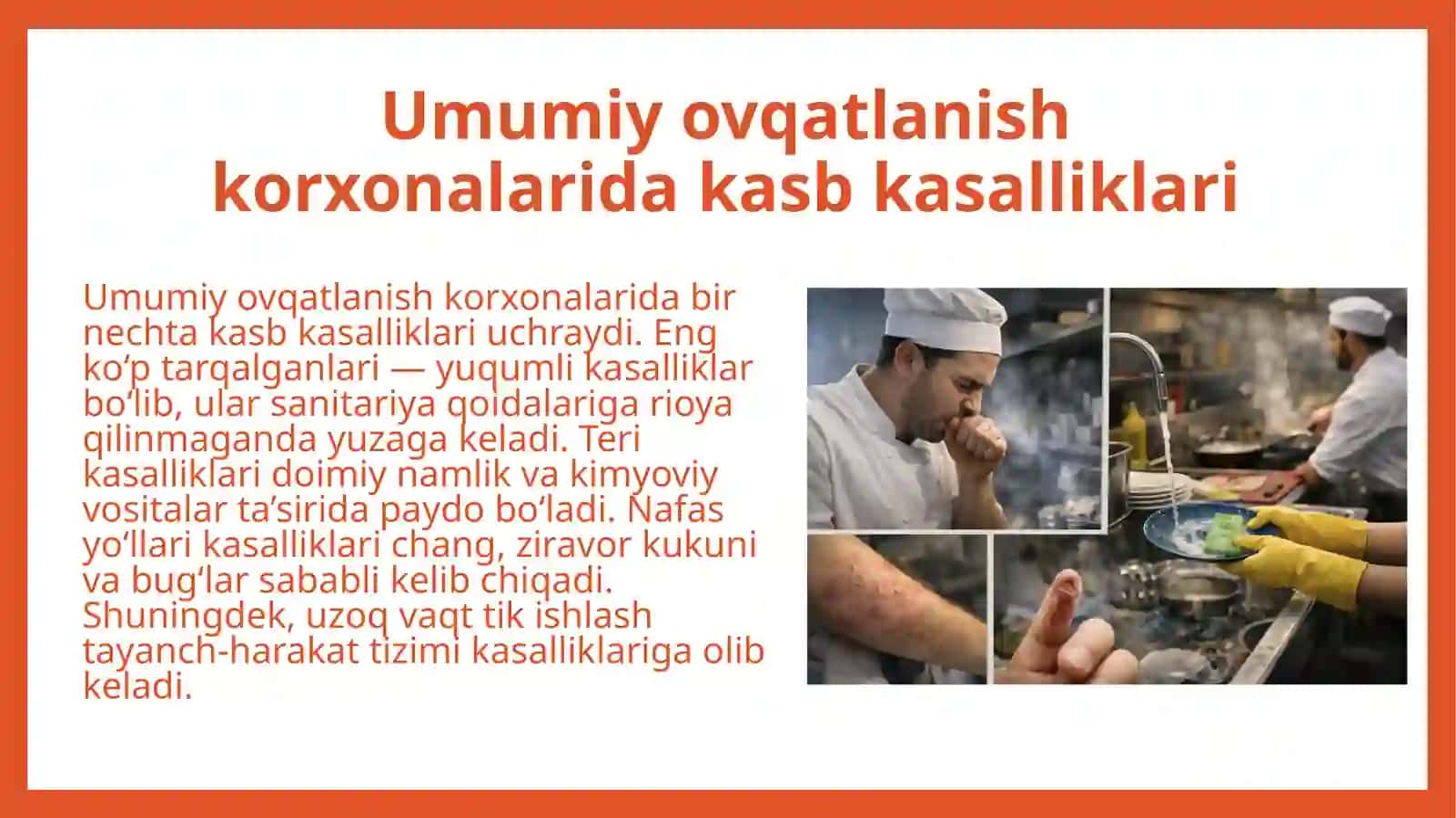 Umumiy ovqatlanish korxonalarida kasb kasalliklari

Umumiy ovqatlanish korxonalarida bir nechta kasb kasalliklari uchraydi. Eng ko‘p tarqalganlari — yuqumli kasalliklar bo‘lib, ular sanitariya qoidalariga rioya qilinmaganda yuzaga keladi. Teri kasalliklari doimiy namlik va kimyoviy vositalar ta’sirida paydo bo‘ladi. Nafas yo‘llari kasalliklari chang, ziravor kukuni va bug‘lar sababli kelib chiqadi. Shuningdek, uzoq vaqt tik ishlash tayanch-harakat tizimi kasalliklariga olib keladi.